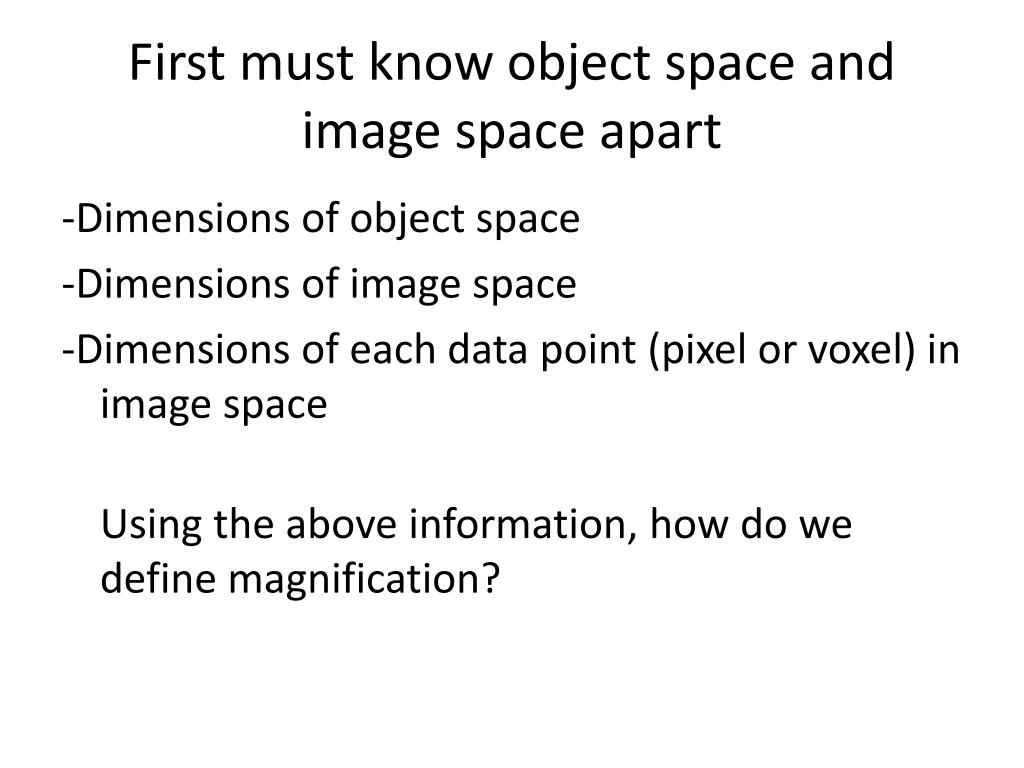 First must know object space and image space apart

-Dimensions of object space

-Dimensions of image space

-Dimensions of each data point (pixel or voxel) in image space

Using the above information, how do we define magnification?